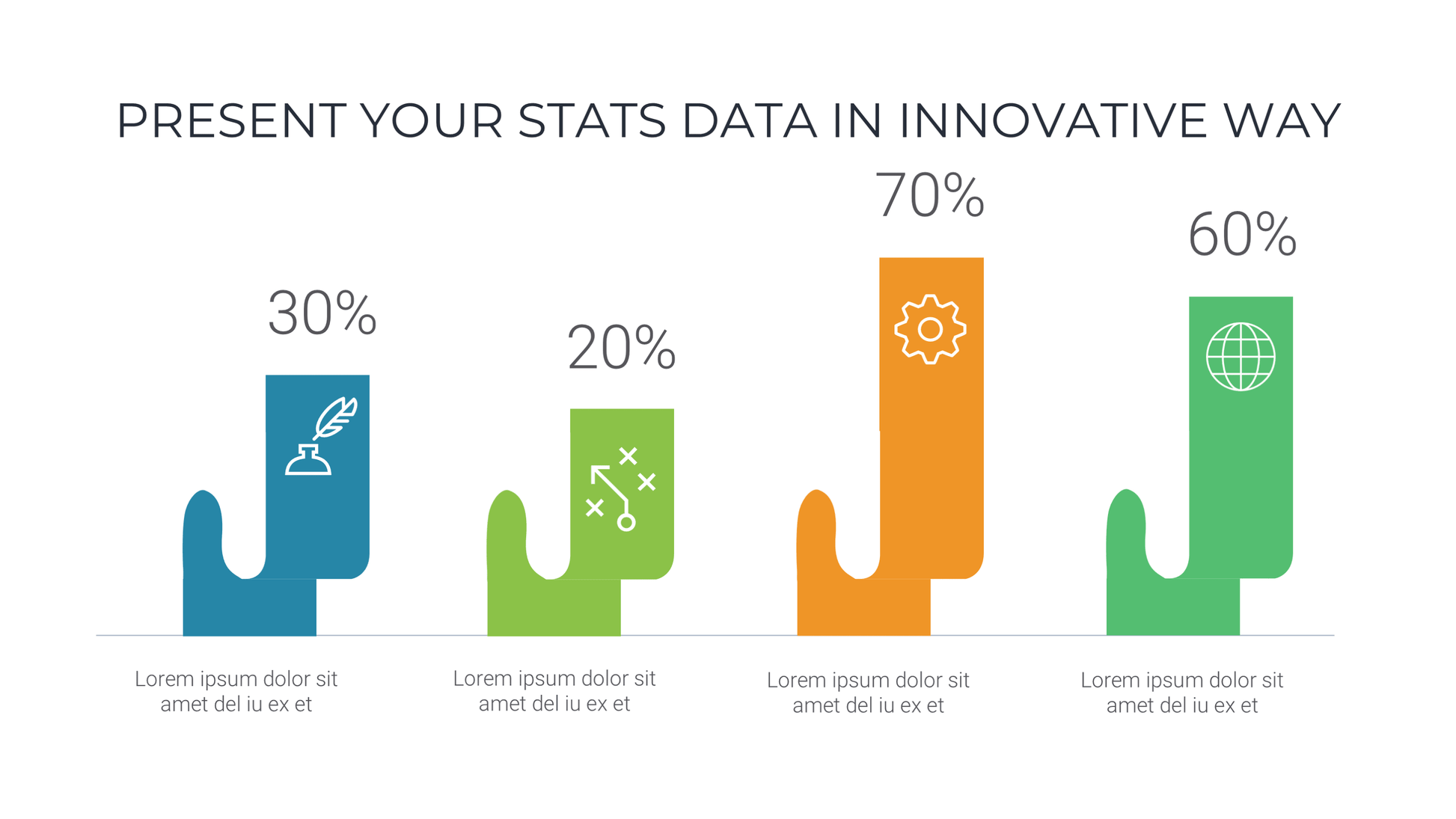 PRESENT YOUR STATS DATA IN INNOVATIVE WAY

30%

20%

70%

60%

Lorem ipsum dolor sit amet del iu ex et

Lorem ipsum dolor sit amet del iu ex et

Lorem ipsum dolor sit amet del iu ex et

Lorem ipsum dolor sit amet del iu ex et